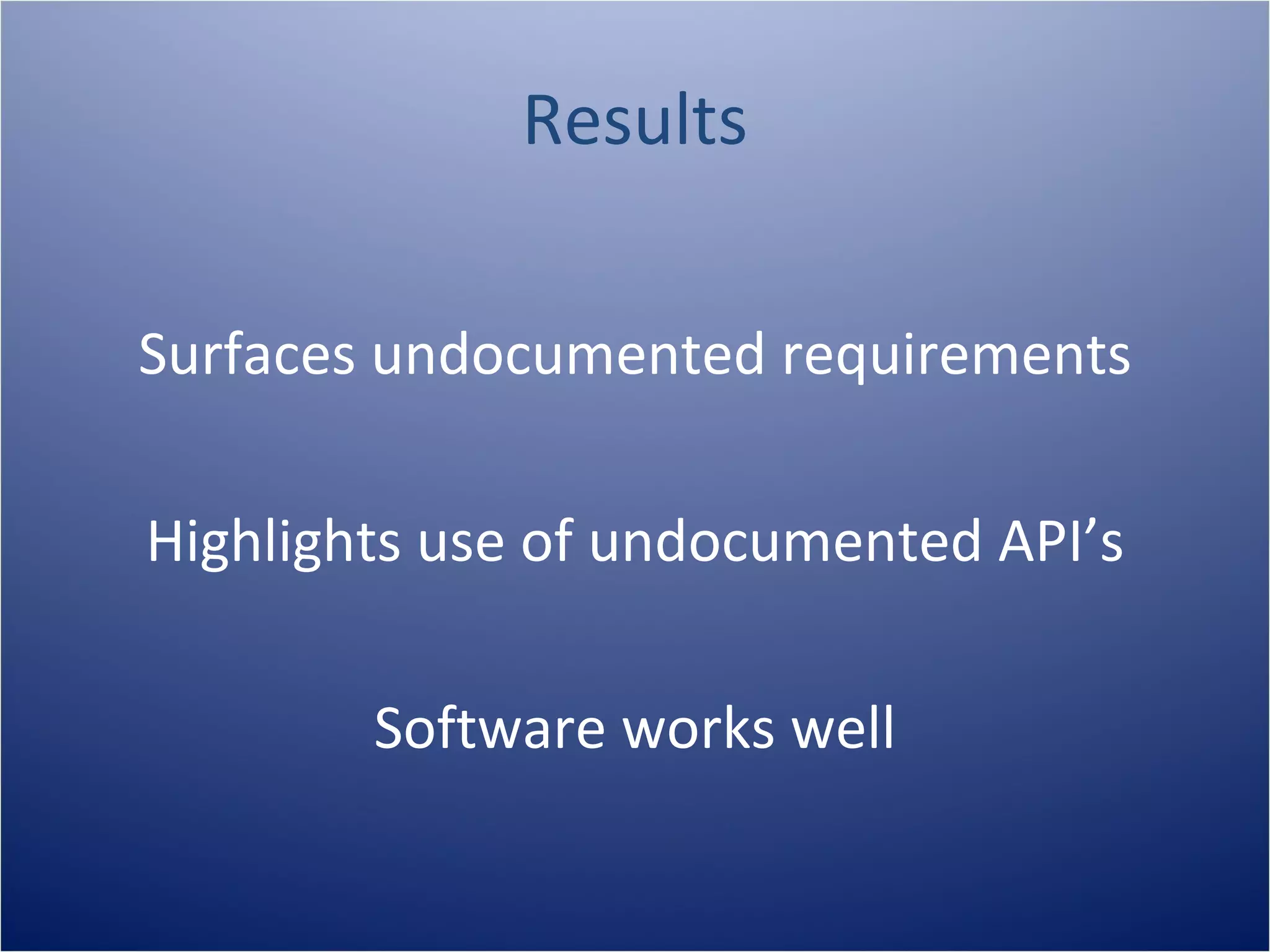 Results

Surfaces undocumented requirements

Highlights use of undocumented API’s

Software works well